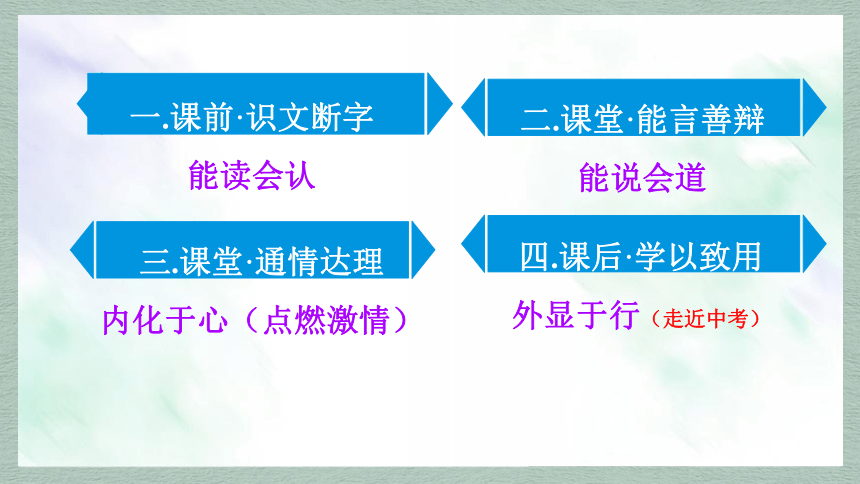 一.课前·识文断字

能读会认

二.课堂·能言善辩

能说会道

三.课堂·通情达理

内化于心（点燃激情）

四.课后·学以致用

外显于行（走近中考）